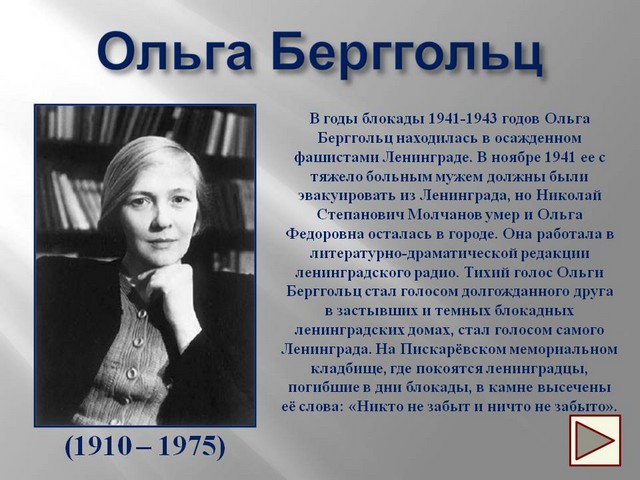 Ольга Берггольц

В годы блокады 1941-1943 годов Ольга Берггольц находилась в осажденном фашистами Ленинграде. В ноябре 1941 ее с тяжело больным мужем должны были эвакуировать из Ленинграда, но Николай Степанович Молчанов умер и Ольга Федоровна осталась в городе. Она работала в литературно-драматической редакции ленинградского радио. Тихий голос Ольги Берггольц стал голосом долгожданного друга в застывших и темных блокадных ленинградских домах, стал голосом самого Ленинграда. На Пискарёвском мемориальном кладбище, где покоятся ленинградцы, погибшие в дни блокады, в камне высечены её слова: «Никто не забыт и ничто не забыто».

(1910 – 1975)